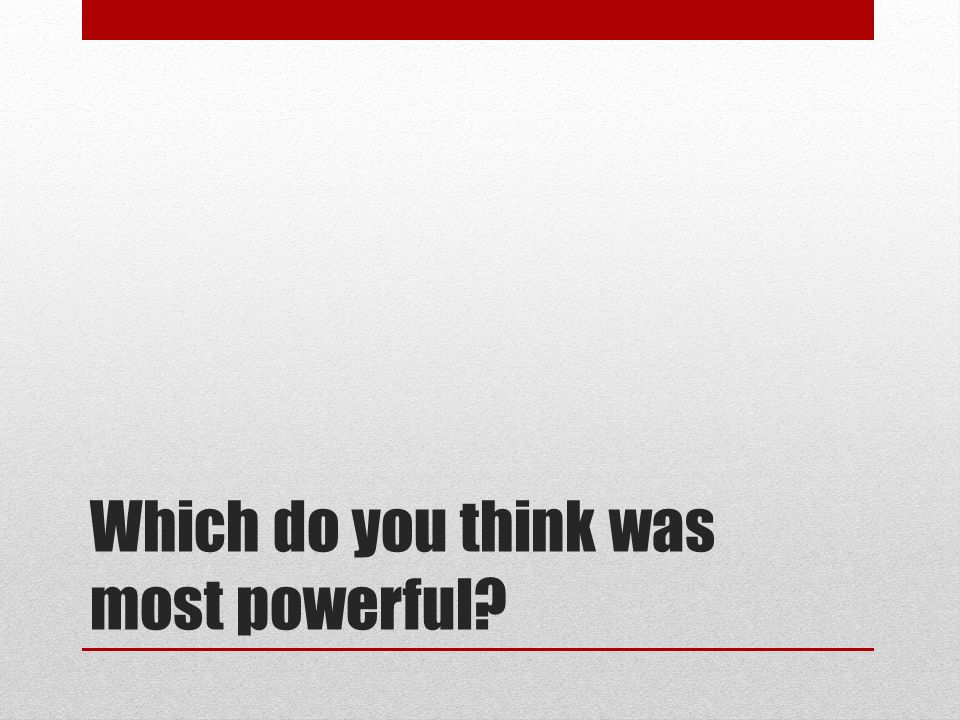 Which do you think was most powerful?